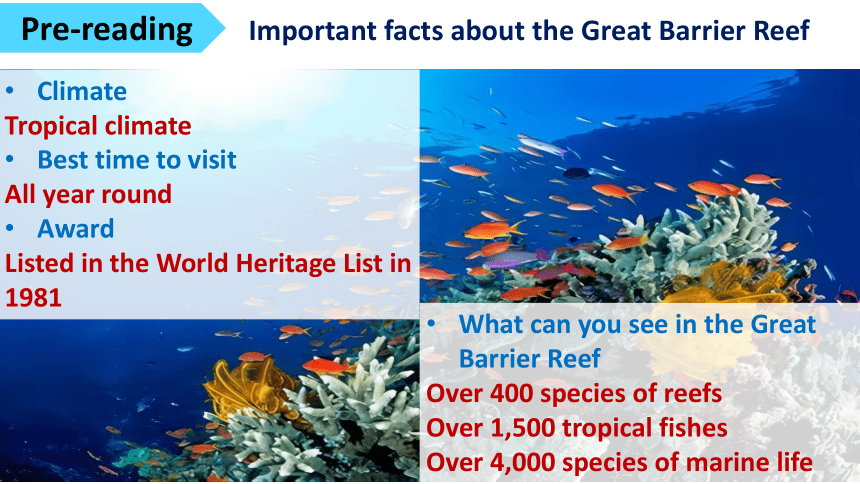 Pre-reading

Important facts about the Great Barrier Reef

• Climate
Tropical climate
• Best time to visit
All year round
• Award
Listed in the World Heritage List in 1981

• What can you see in the Great Barrier Reef
Over 400 species of reefs
Over 1,500 tropical fishes
Over 4,000 species of marine life